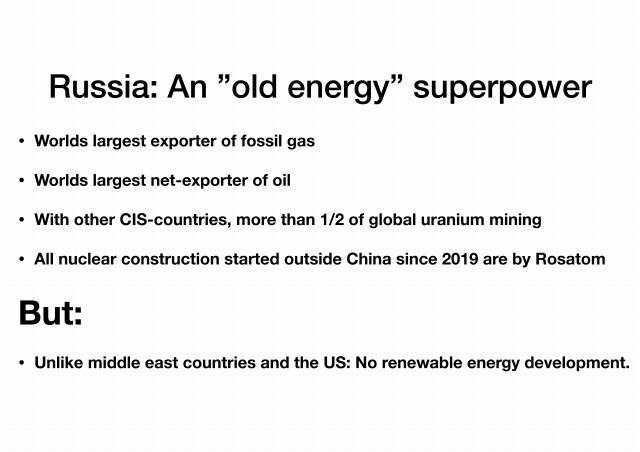 Russia: An ”old energy” superpower

• Worlds largest exporter of fossil gas

• Worlds largest net-exporter of oil

• With other CIS-countries, more than 1/2 of global uranium mining

• All nuclear construction started outside China since 2019 are by Rosatom

But:

• Unlike middle east countries and the US: No renewable energy development.